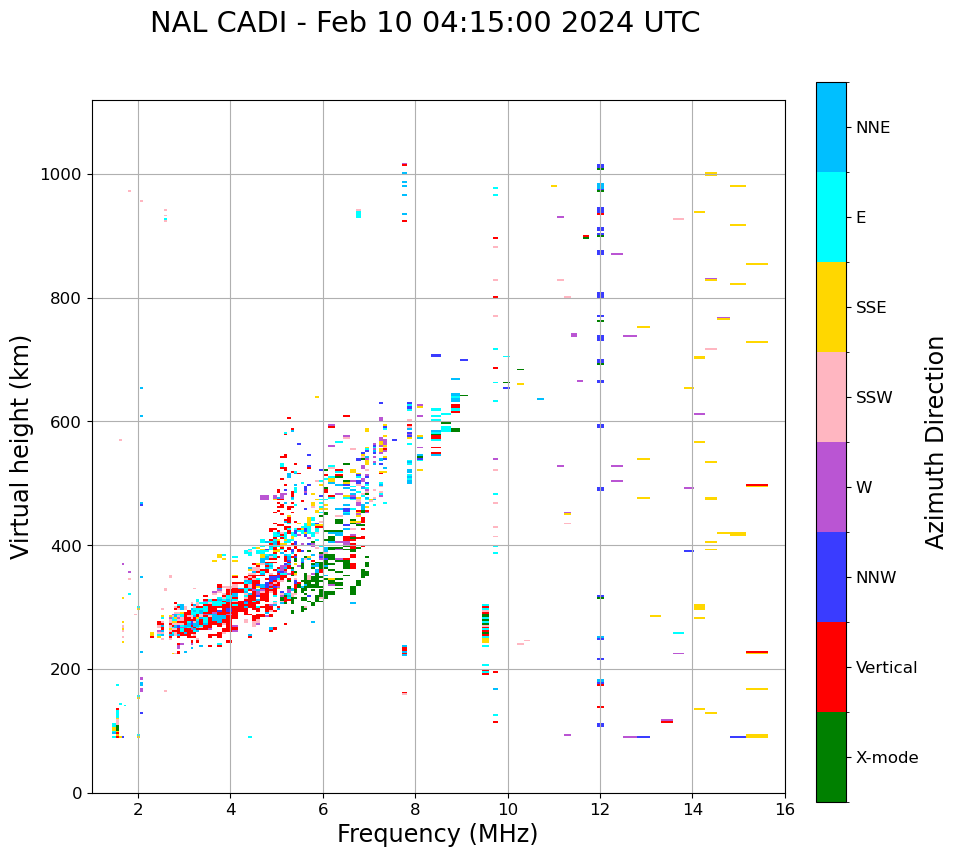 NAL CADI - Feb 10 04:15:00 2024 UTC

Virtual height (km)

1000
800
600
400
200
0

2
4
6
8
10
12
14
16

Frequency (MHz)

NNE
E
SSE
SSW
W
NNW
Vertical
X-mode

Azimuth Direction